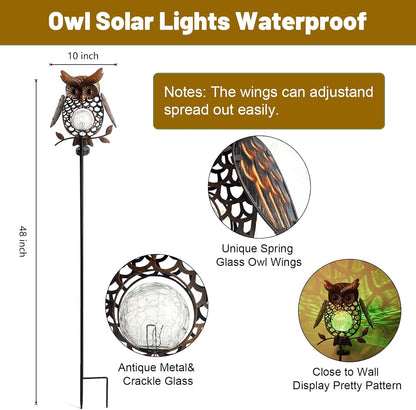 Owl Solar Lights Waterproof

10 inch

48 inch

Notes: The wings can adjustand spread out easily.

Unique Spring Glass Owl Wings

Antique Metal& Crackle Glass

Close to Wall Display Pretty Pattern